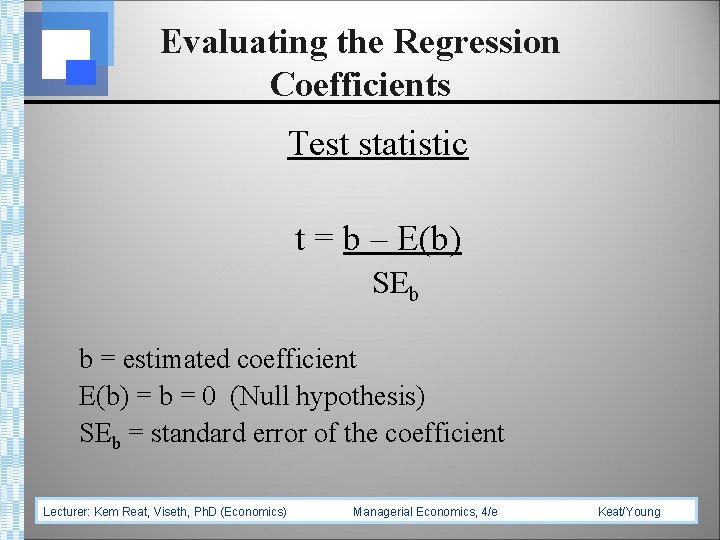 Evaluating the Regression Coefficients

Test statistic

$t = \frac{b - E(b)}{SE_b}$

b = estimated coefficient
E(b) = b = 0 (Null hypothesis)
$SE_b$ = standard error of the coefficient

Lecturer: Kem Reat, Viseth, PhD (Economics) Managerial Economics, 4/e Keat/Young